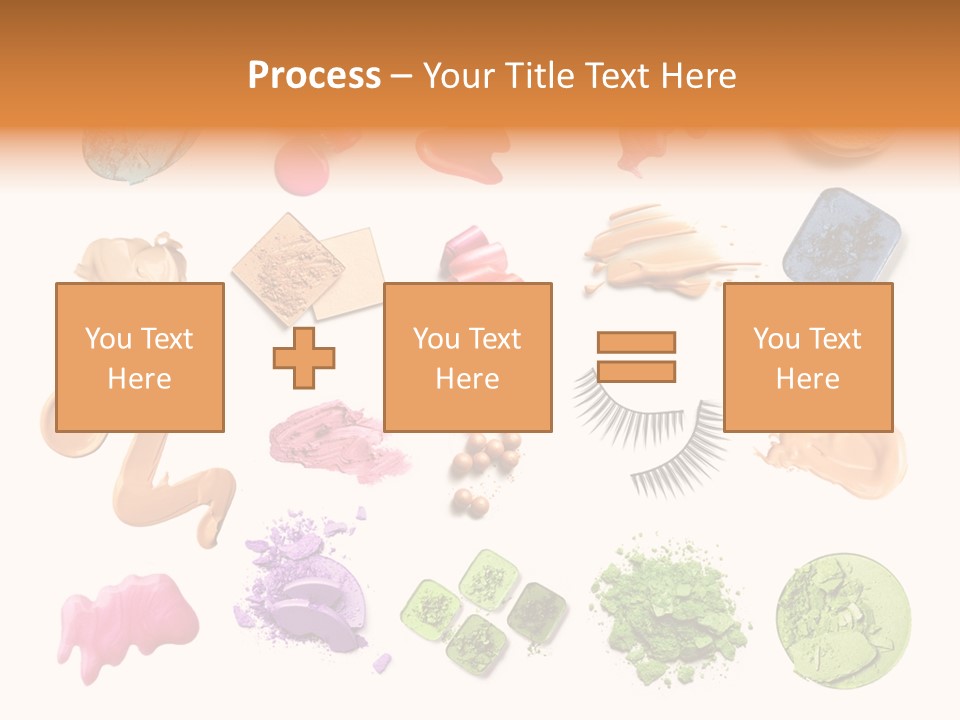 Process – Your Title Text Here

You Text Here

You Text Here

You Text Here